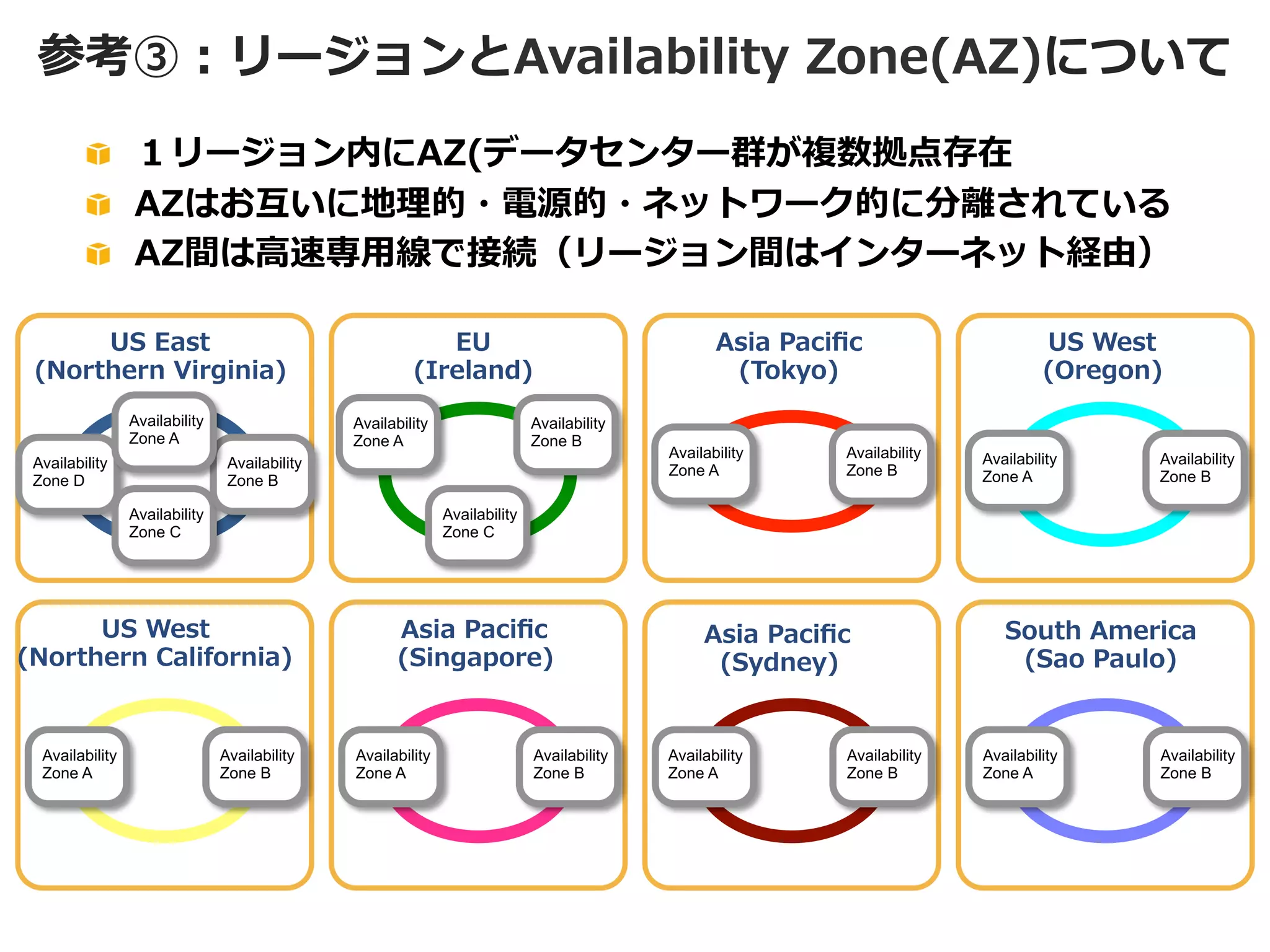 参考③：リージョンとAvailability Zone(AZ)について

１リージョン内にAZ(データセンター群が複数拠点存在

AZはお互いに地理的・電源的・ネットワーク的に分離されている

AZ間は高速専用線で接続（リージョン間はインターネット経由）

US East (Northern Virginia)

Availability Zone A

Availability Zone D

Availability Zone B

Availability Zone C

EU (Ireland)

Availability Zone A

Availability Zone B

Availability Zone C

Asia Pacific (Tokyo)

Availability Zone A

Availability Zone B

US West (Oregon)

Availability Zone A

Availability Zone B

US West (Northern California)

Availability Zone A

Availability Zone B

Asia Pacific (Singapore)

Availability Zone A

Availability Zone B

Asia Pacific (Sydney)

Availability Zone A

Availability Zone B

South America (Sao Paulo)

Availability Zone A

Availability Zone B